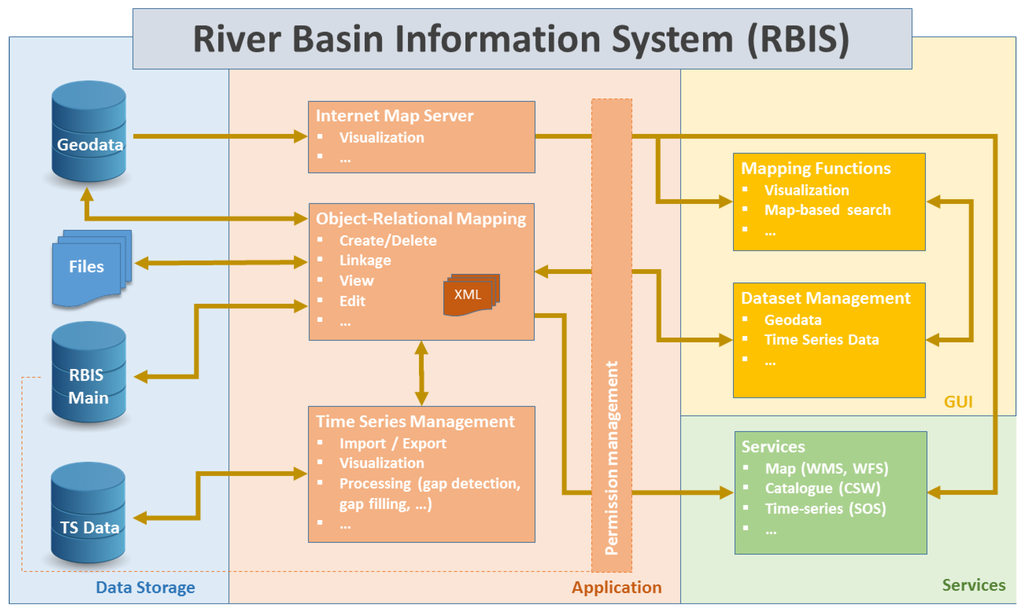 River Basin Information System (RBIS)

Geodata

Files

RBIS Main

TS Data

Data Storage

Internet Map Server
▪ Visualization
▪ ...

Object-Relational Mapping
▪ Create/Delete
▪ Linkage
▪ View
▪ Edit
▪ ...

XML

Time Series Management
▪ Import / Export
▪ Visualization
▪ Processing (gap detection, gap filling, ...)
▪ ...

Permission management

Application

Mapping Functions
▪ Visualization
▪ Map-based search
▪ ...

Dataset Management
▪ Geodata
▪ Time Series Data
▪ ...

GUI

Services
▪ Map (WMS, WFS)
▪ Catalogue (CSW)
▪ Time-series (SOS)
▪ ...

Services